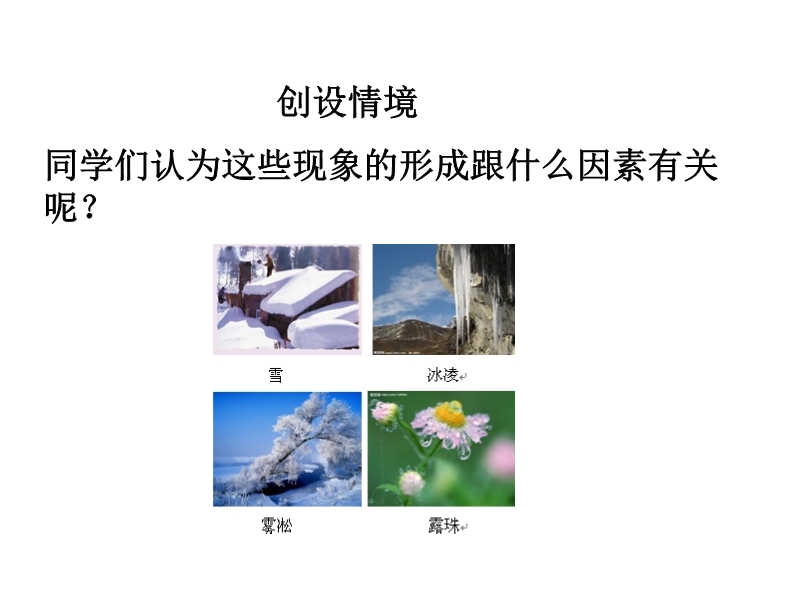 创设情境

同学们认为这些现象的形成跟什么因素有关呢？

雪

冰凌

雾凇

露珠